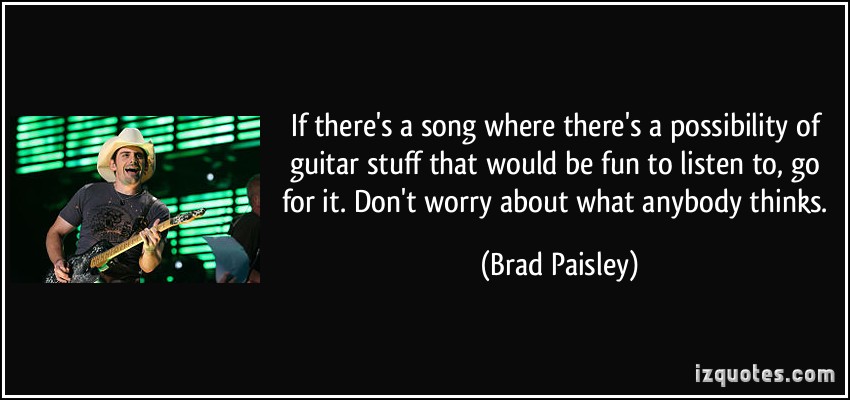 If there's a song where there's a possibility of guitar stuff that would be fun to listen to, go for it. Don't worry about what anybody thinks.

(Brad Paisley)

izquotes.com